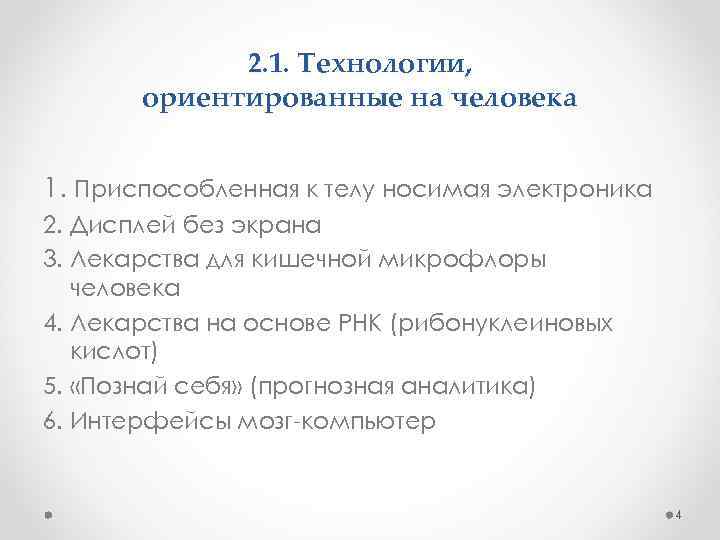 2.1. Технологии, ориентированные на человека

1. Приспособленная к телу носимая электроника
2. Дисплей без экрана
3. Лекарства для кишечной микрофлоры человека
4. Лекарства на основе РНК (рибонуклеиновых кислот)
5. «Познай себя» (прогнозная аналитика)
6. Интерфейсы мозг-компьютер

4